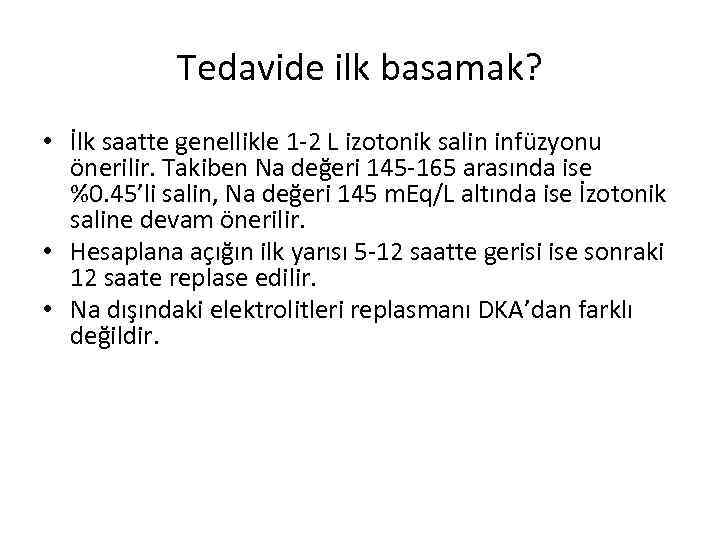 Tedavide ilk basamak?

• İlk saatte genellikle 1-2 L izotonik salin infüzyonu önerilir. Takiben Na değeri 145-165 arasında ise %0.45'li salin, Na değeri 145 mEq/L altında ise İzotonik saline devam önerilir.
• Hesaplana açığın ilk yarısı 5-12 saatte gerisi ise sonraki 12 saate replase edilir.
• Na dışındaki elektrolitleri replasmanı DKA'dan farklı değildir.